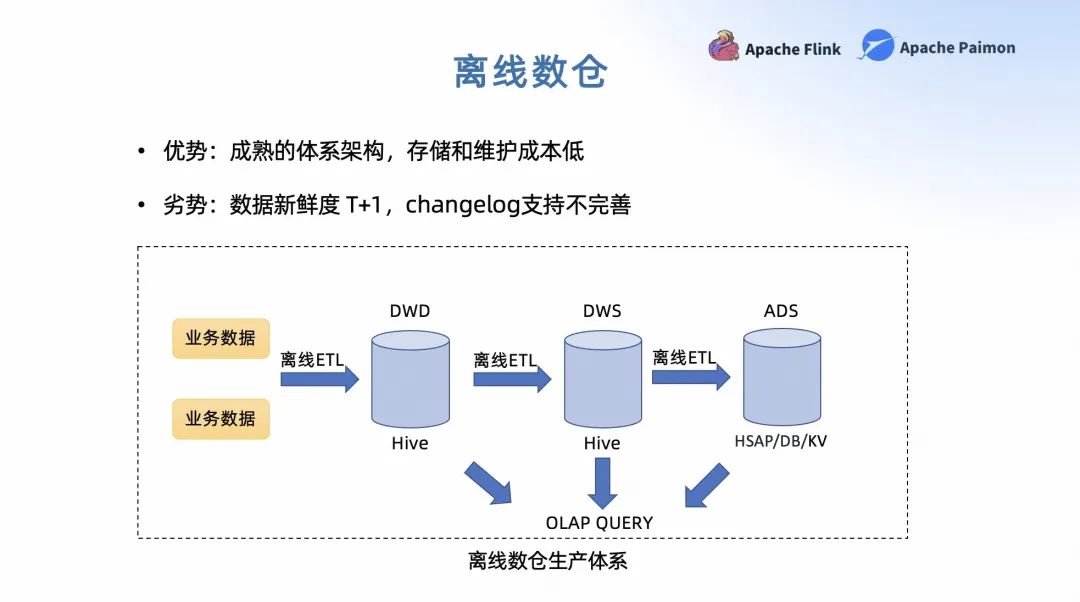 Apache Flink Apache Paimon

离线数仓

• 优势：成熟的体系架构，存储和维护成本低

• 劣势：数据新鲜度 T+1，changelog支持不完善

业务数据

业务数据

离线ETL

DWD

Hive

离线ETL

DWS

Hive

离线ETL

ADS

HSAP/DB/KV

OLAP QUERY

离线数仓生产体系